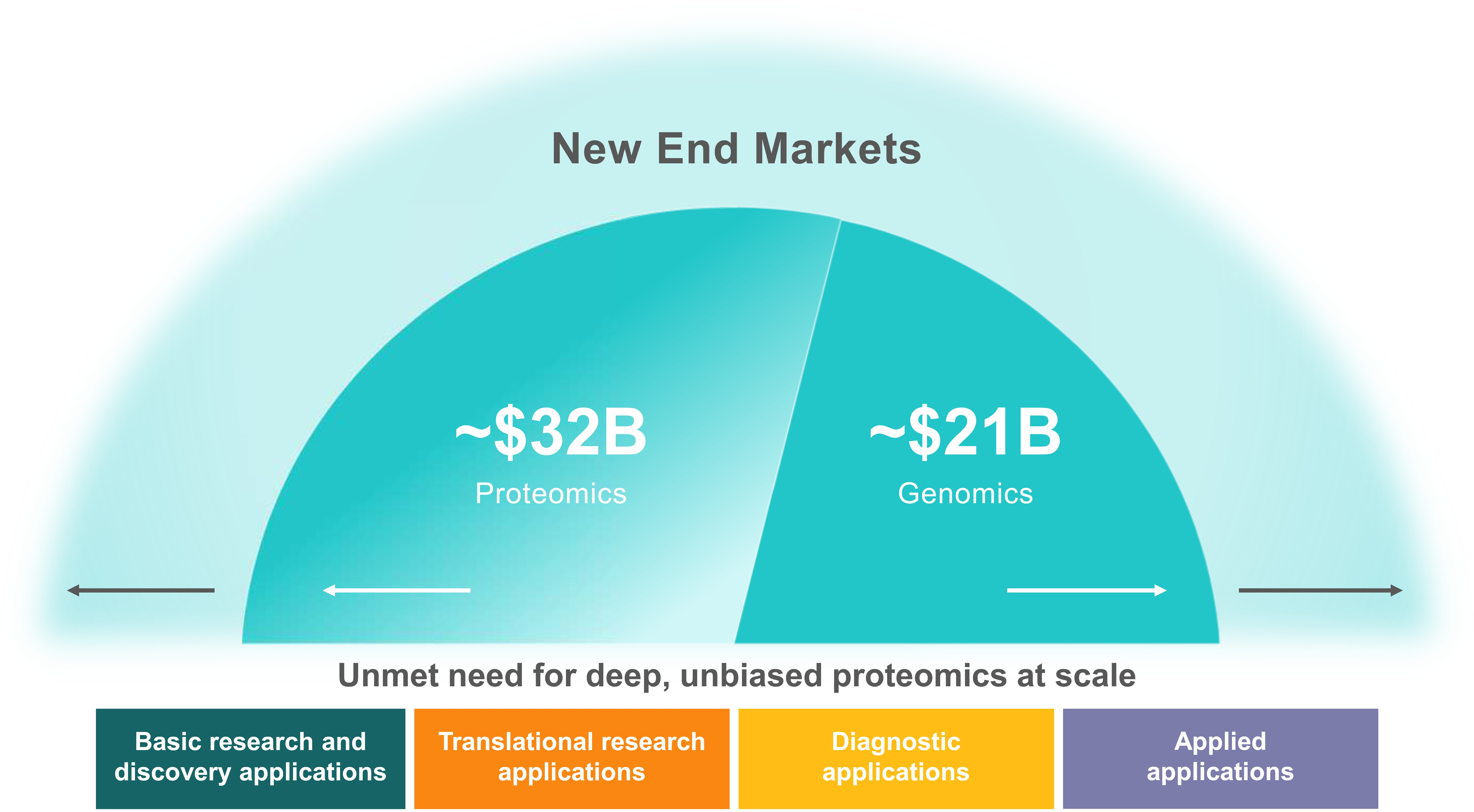 New End Markets

~\$32B
Proteomics

~\$21B
Genomics

Unmet need for deep, unbiased proteomics at scale

Basic research and discovery applications

Translational research applications

Diagnostic applications

Applied applications